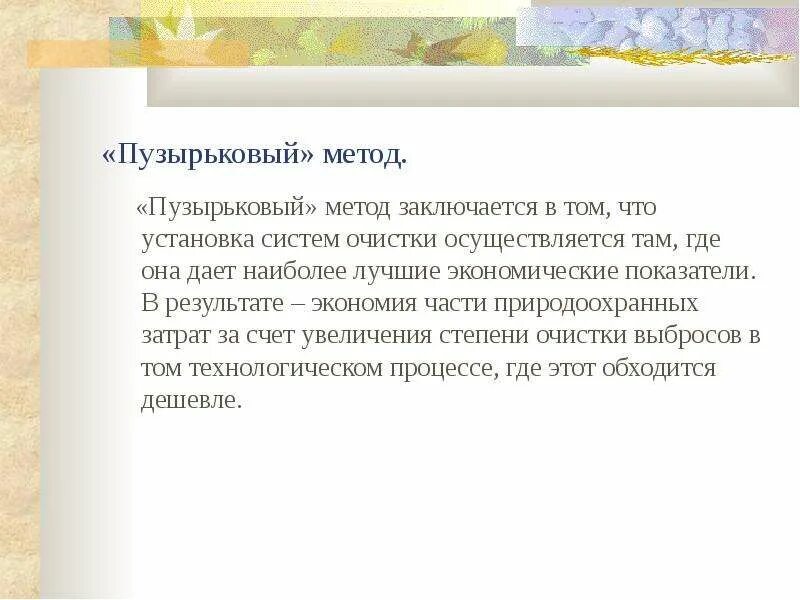 «Пузырьковый» метод.

«Пузырьковый» метод заключается в том, что установка систем очистки осуществляется там, где она дает наиболее лучшие экономические показатели. В результате – экономия части природоохранных затрат за счет увеличения степени очистки выбросов в том технологическом процессе, где этот обходится дешевле.